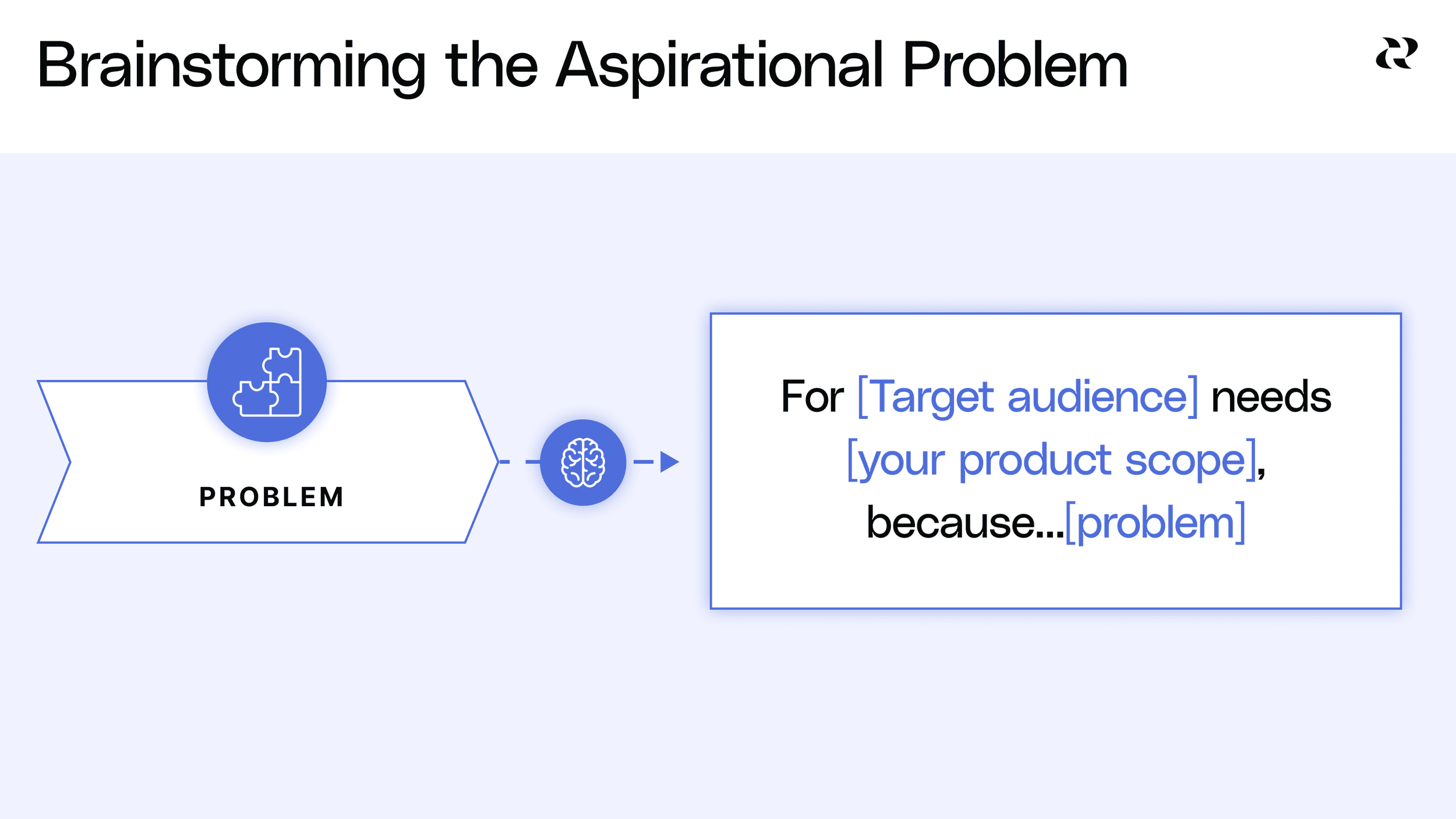 Brainstorming the Aspirational Problem

PROBLEM

For [Target audience] needs [your product scope], because...[problem]